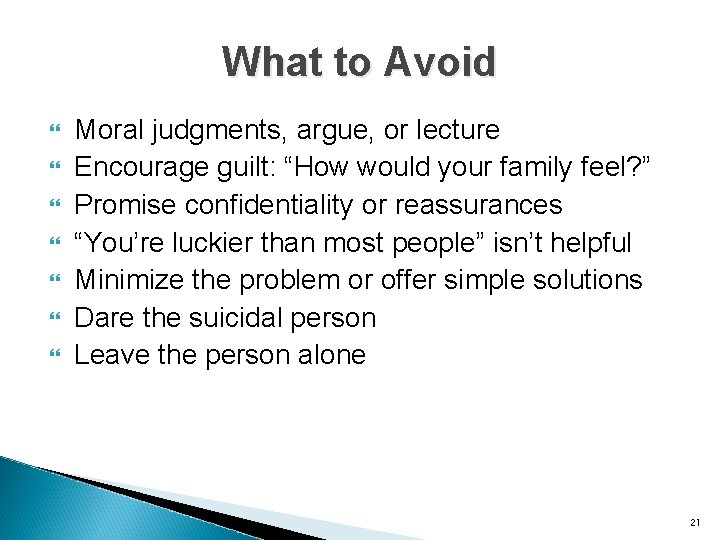 What to Avoid

Moral judgments, argue, or lecture
Encourage guilt: “How would your family feel?”
Promise confidentiality or reassurances
“You’re luckier than most people” isn’t helpful
Minimize the problem or offer simple solutions
Dare the suicidal person
Leave the person alone

21